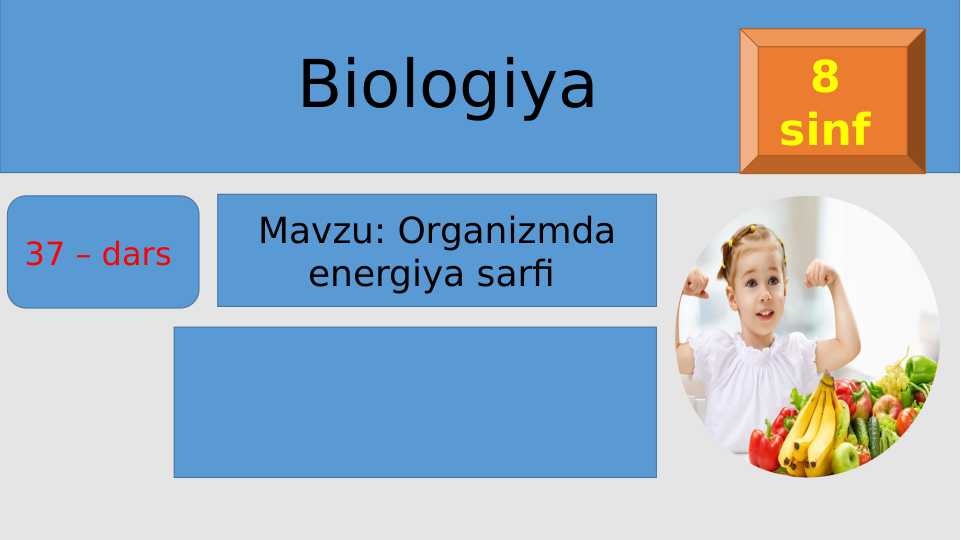 Biologiya

8 sinf

37 – dars

Mavzu: Organizmda energiya sarfi